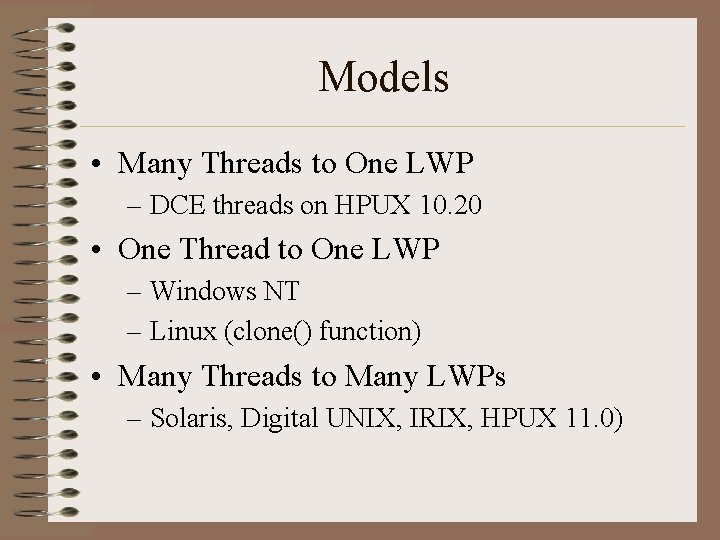 Models

• Many Threads to One LWP
  – DCE threads on HPUX 10.20
• One Thread to One LWP
  – Windows NT
  – Linux (clone() function)
• Many Threads to Many LWPs
  – Solaris, Digital UNIX, IRIX, HPUX 11.0)